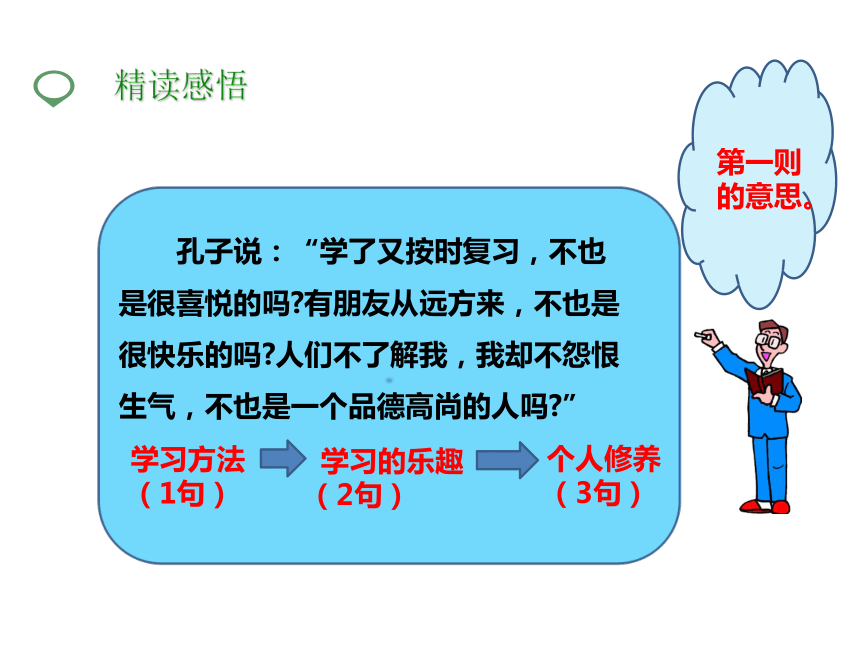 精读感悟

第一则的意思。

孔子说：“学了又按时复习，不也是很喜悦的吗?有朋友从远方来，不也是很快乐的吗?人们不了解我，我却不怨恨生气，不也是一个品德高尚的人吗?”

学习方法（1句）

学习的乐趣（2句）

个人修养（3句）